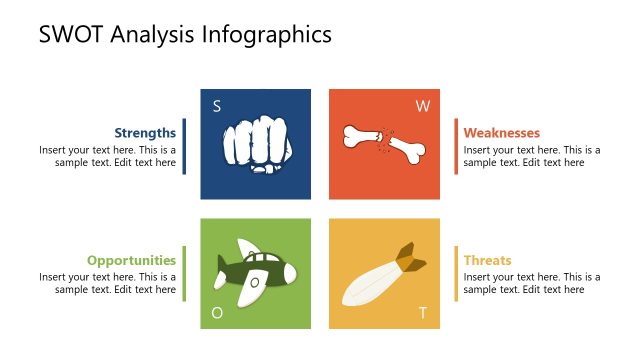 SWOT Analysis Infographics

Strengths
Insert your text here. This is a sample text. Edit text here

S

W

Weaknesses
Insert your text here. This is a sample text. Edit text here

Opportunities
Insert your text here. This is a sample text. Edit text here

O

T

Threats
Insert your text here. This is a sample text. Edit text here